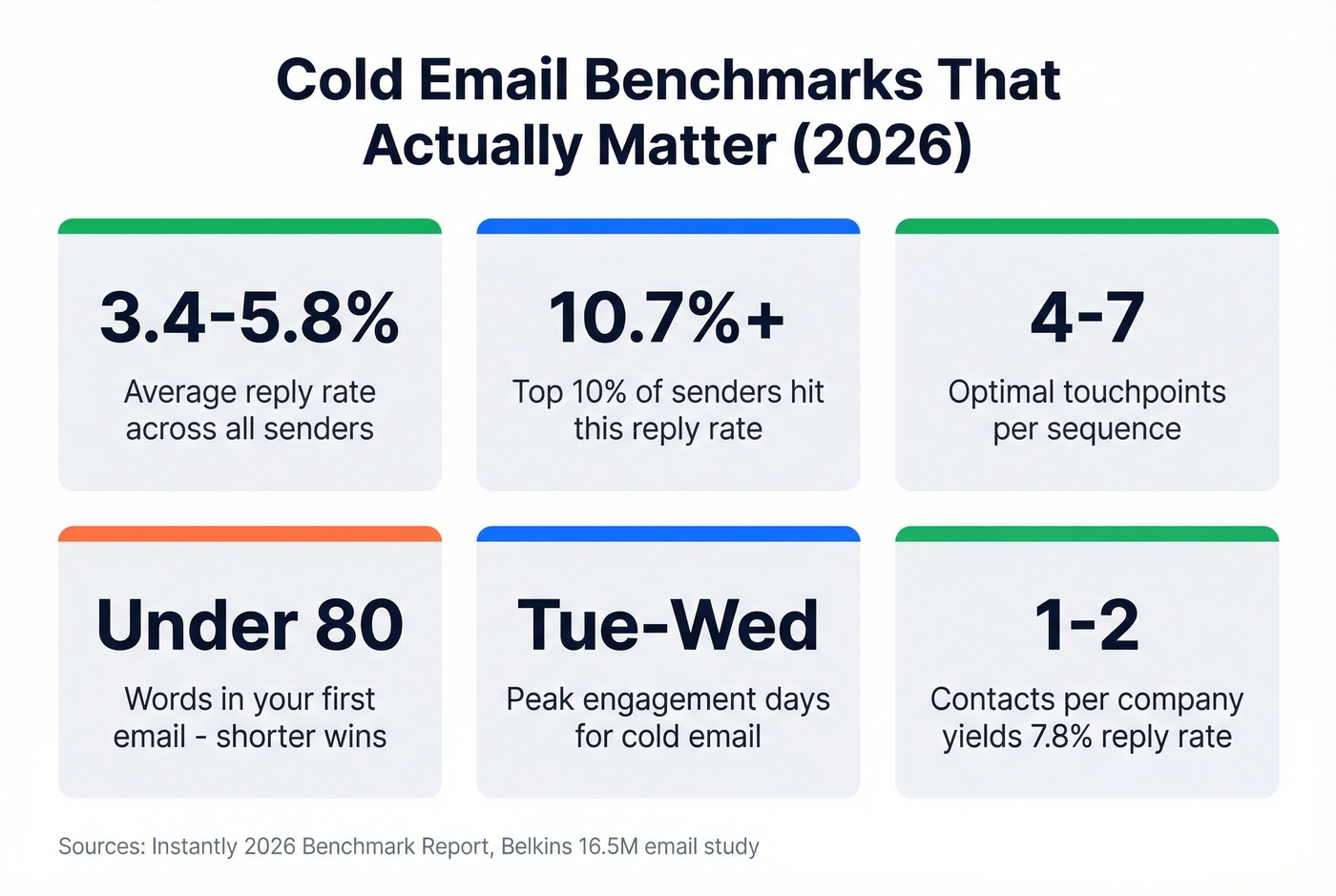 Cold Email Benchmarks That Actually Matter (2026)

3.4-5.8%

Average reply rate across all senders

10.7%+

Top 10% of senders hit this reply rate

4-7

Optimal touchpoints per sequence

Under 80

Words in your first email - shorter wins

Tue-Wed

Peak engagement days for cold email

1-2

Contacts per company yields 7.8% reply rate

Sources: Instantly 2026 Benchmark Report, Belkins 16.5M email study